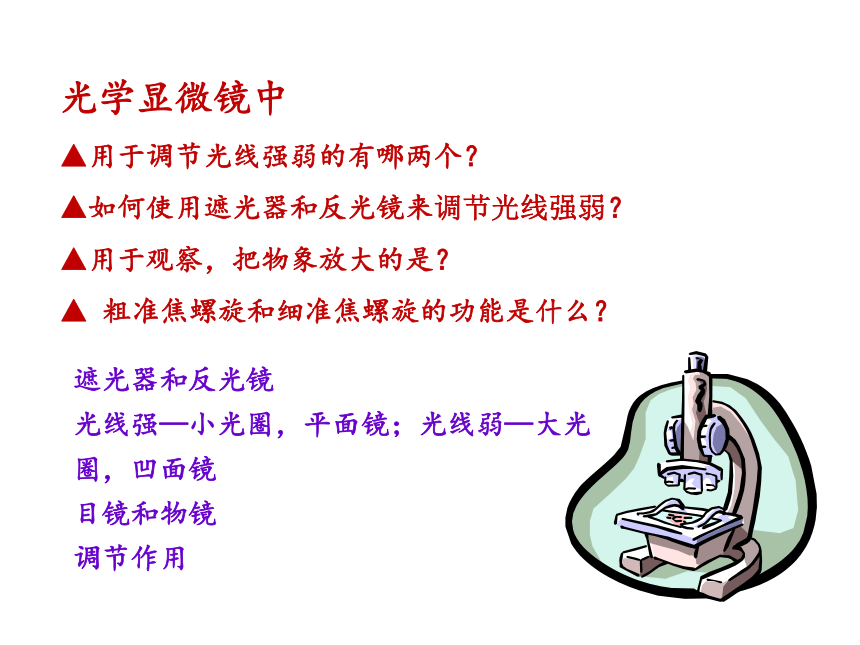 光学显微镜中

▲用于调节光线强弱的有哪两个？

▲如何使用遮光器和反光镜来调节光线强弱？

▲用于观察，把物象放大的是？

▲ 粗准焦螺旋和细准焦螺旋的功能是什么？

遮光器和反光镜

光线强—小光圈，平面镜；光线弱—大光圈，凹面镜

目镜和物镜

调节作用